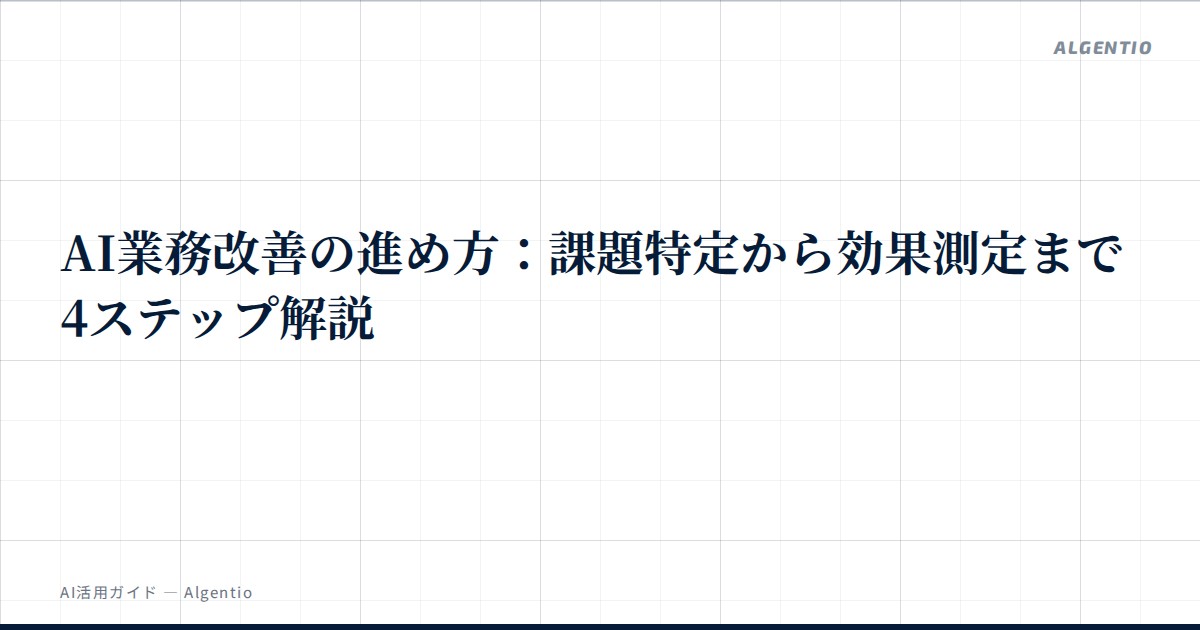 ALGENTIO

AI業務改善の進め方：課題特定から効果測定まで4ステップ解説

AI活用ガイド — Algentio